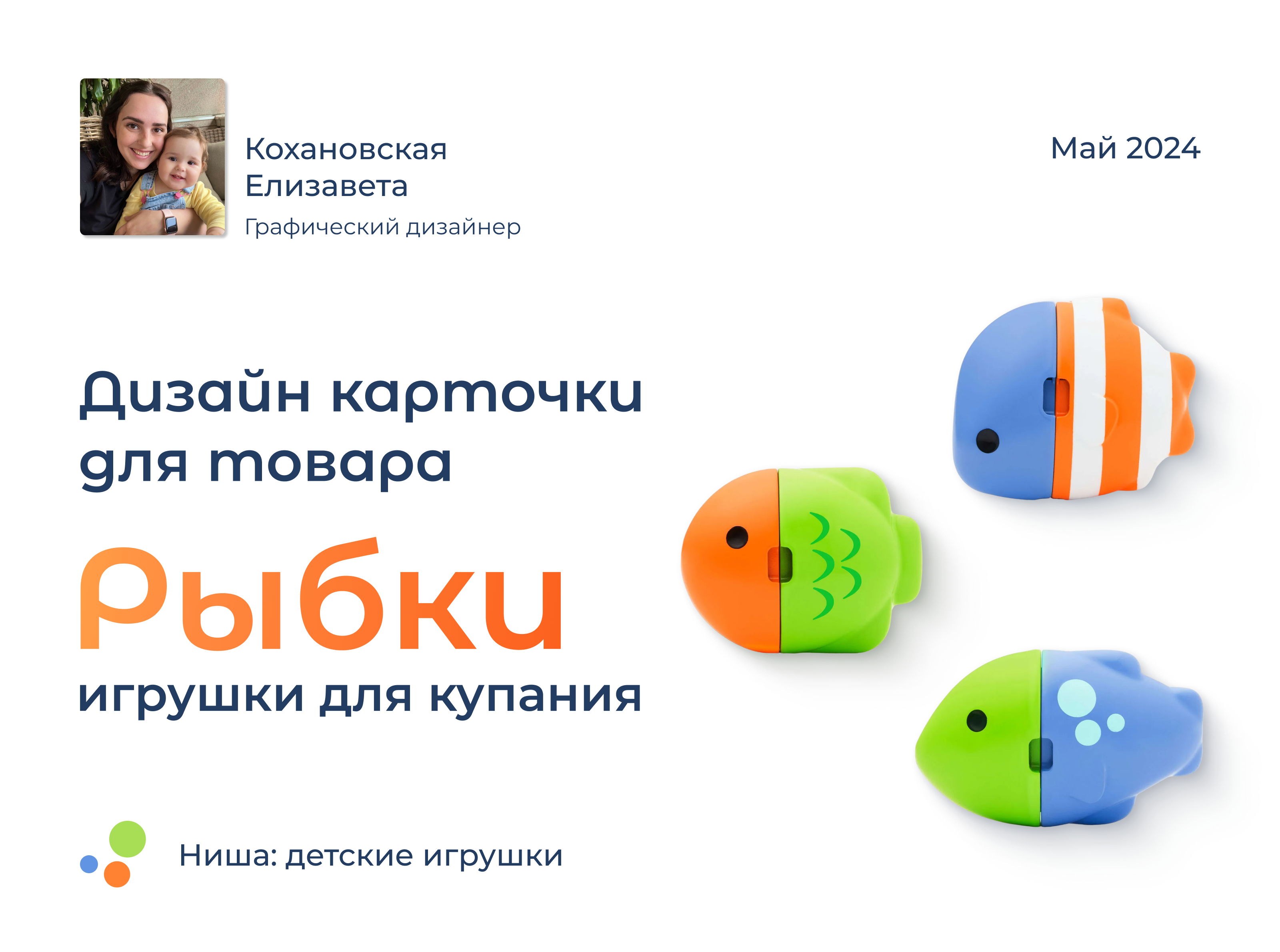 Кохановская Елизавета
Графический дизайнер

Май 2024

Дизайн карточки для товара

Рыбки

игрушки для купания

Ниша: детские игрушки